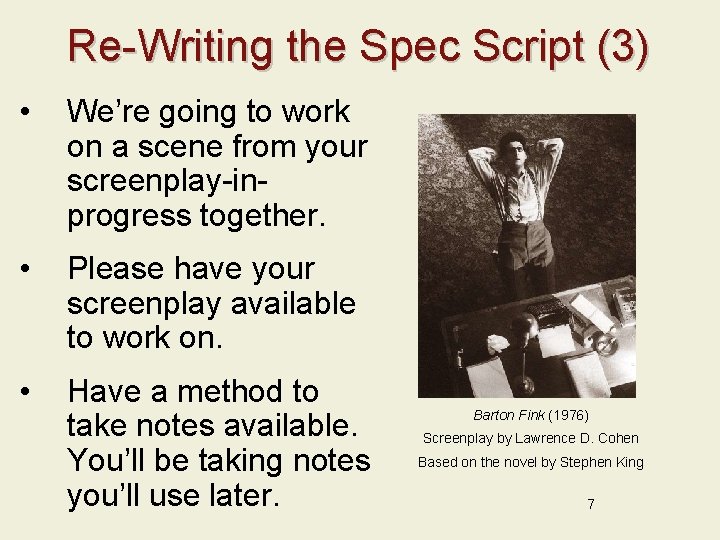 Re-Writing the Spec Script (3)

• We're going to work on a scene from your screenplay-in-progress together.

• Please have your screenplay available to work on.

• Have a method to take notes available. You'll be taking notes you'll use later.

Barton Fink (1976)
Screenplay by Lawrence D. Cohen
Based on the novel by Stephen King

7